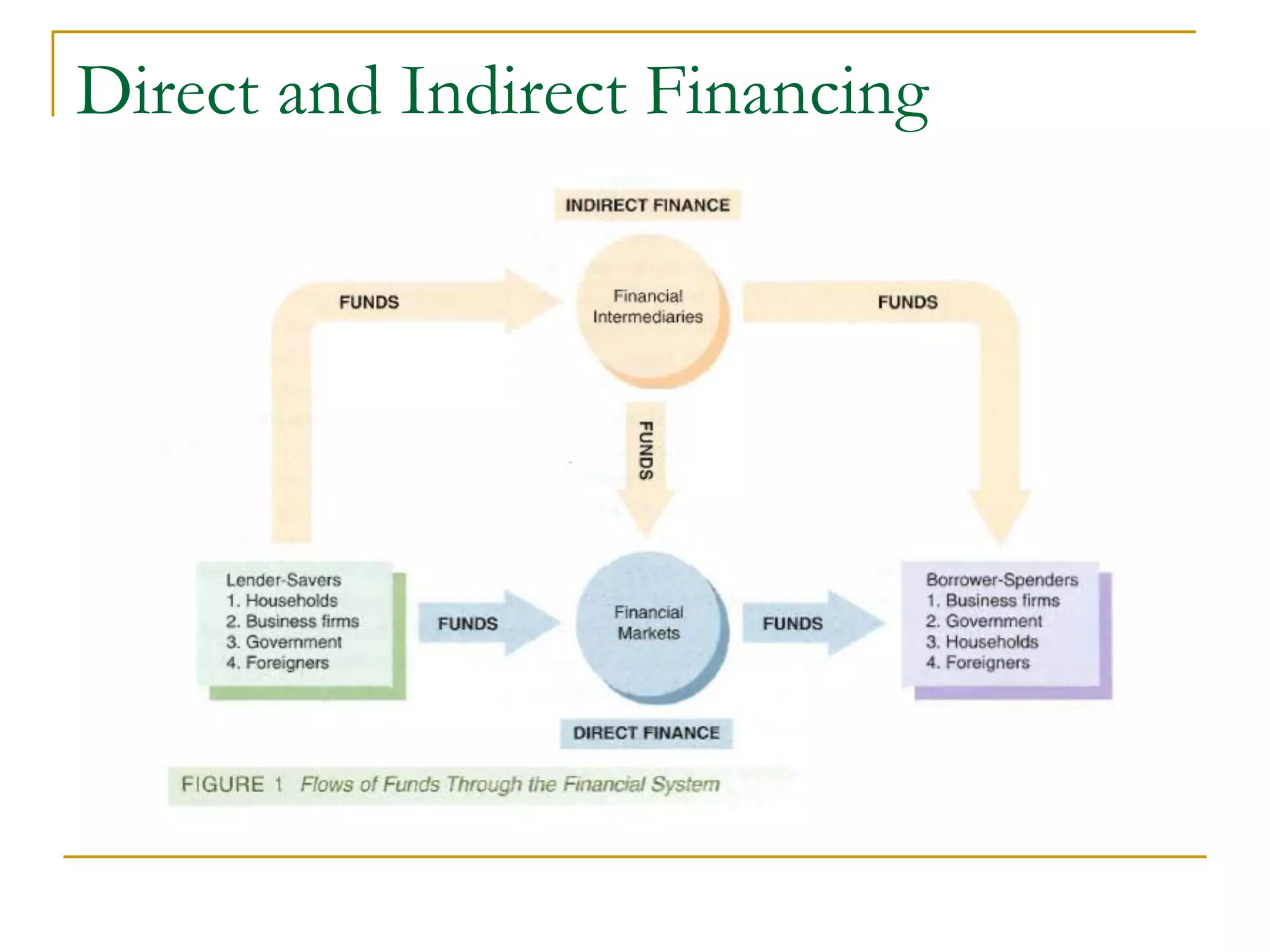 Direct and Indirect Financing

INDIRECT FINANCE

FUNDS

Financial Intermediaries

FUNDS

FUNDS

Lender-Savers
1. Households
2. Business firms
3. Government
4. Foreigners

FUNDS

Financial Markets

FUNDS

Borrower-Spenders
1. Business firms
2. Government
3. Households
4. Foreigners

DIRECT FINANCE

FIGURE 1 Flows of Funds Through the Financial System